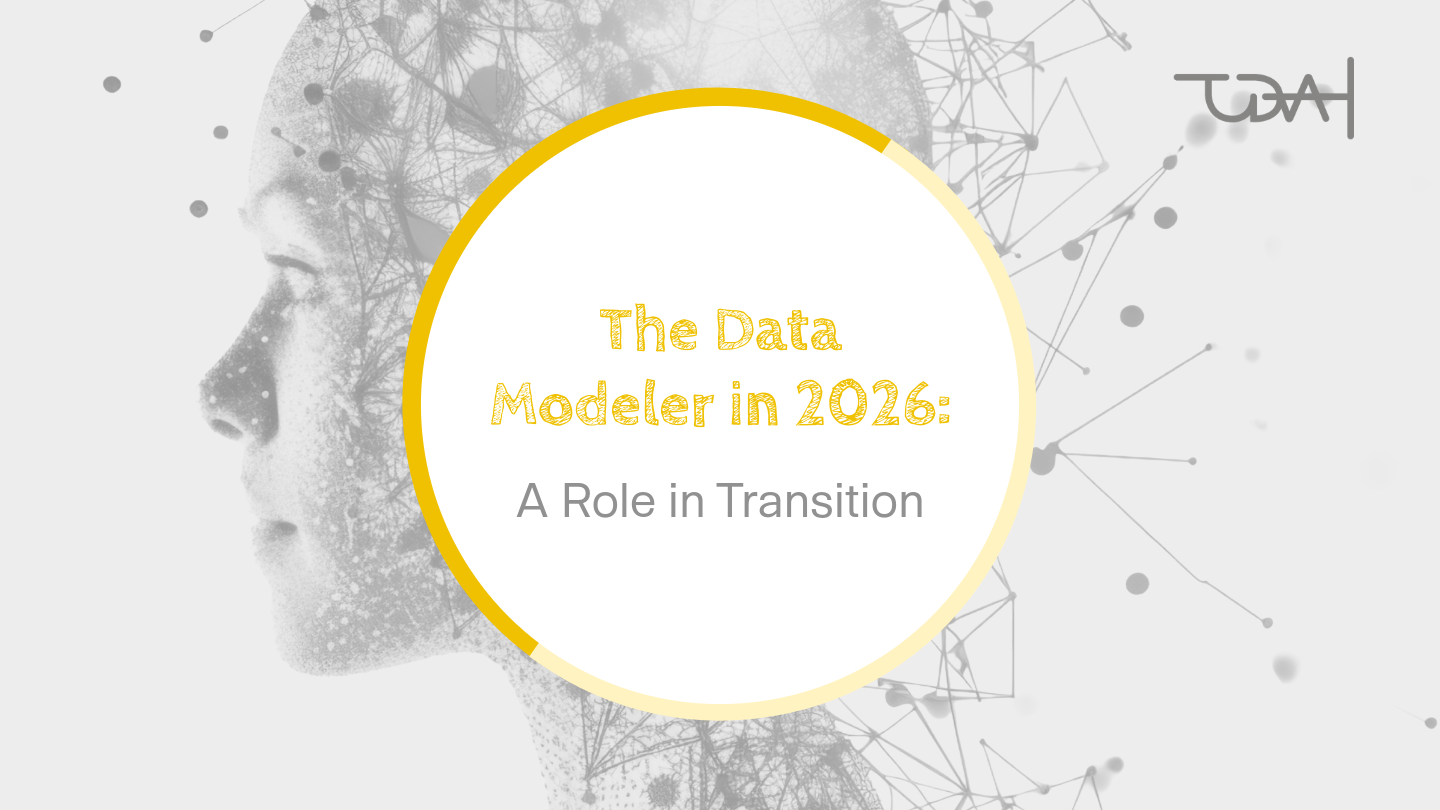 TDAH

The Data Modeler in 2026:

A Role in Transition